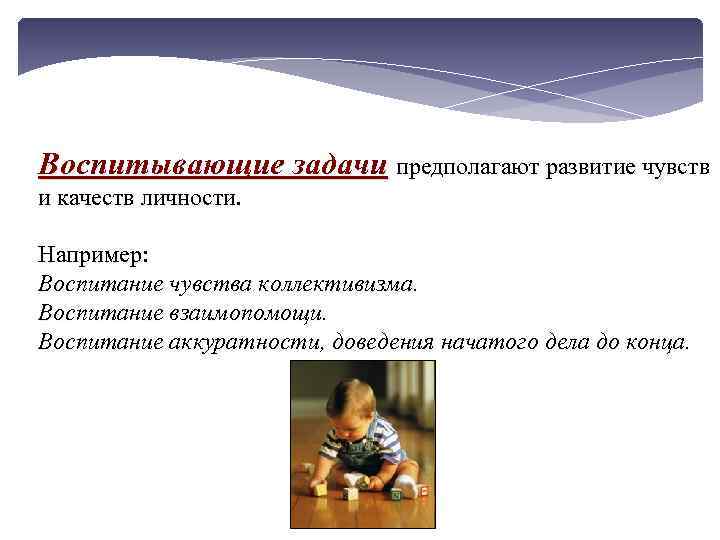 Воспитывающие задачи предполагают развитие чувств и качеств личности.

Например:
Воспитание чувства коллективизма.
Воспитание взаимопомощи.
Воспитание аккуратности, доведения начатого дела до конца.